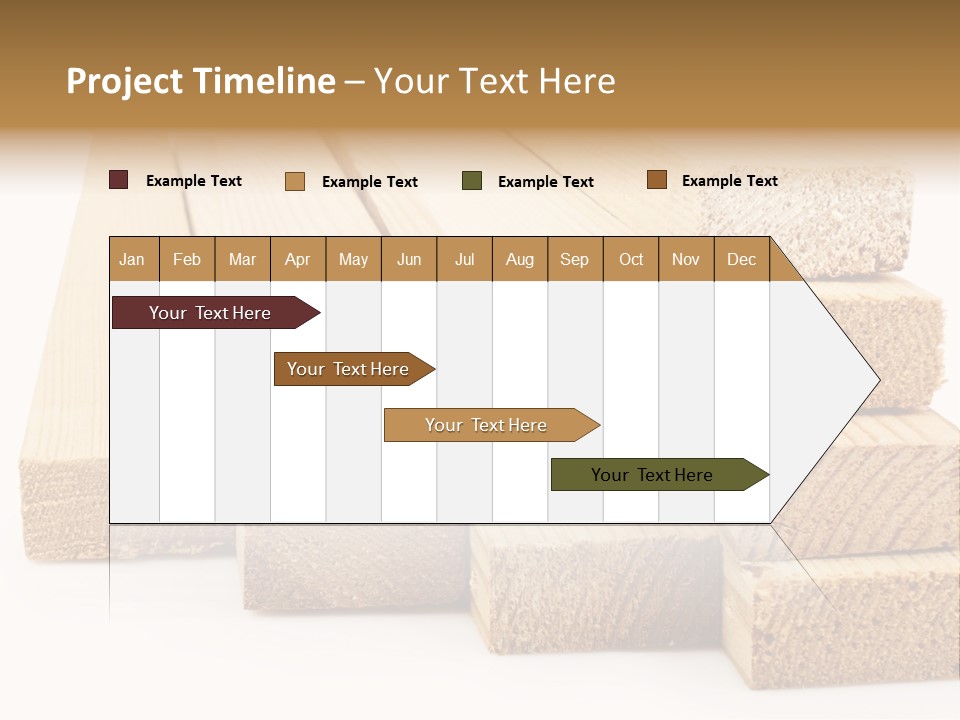 Project Timeline – Your Text Here

Example Text
Example Text
Example Text
Example Text

| Jan | Feb | Mar | Apr | May | Jun | Jul | Aug | Sep | Oct | Nov | Dec |
|---|---|---|---|---|---|---|---|---|---|---|---|

Your Text Here
Your Text Here
Your Text Here
Your Text Here